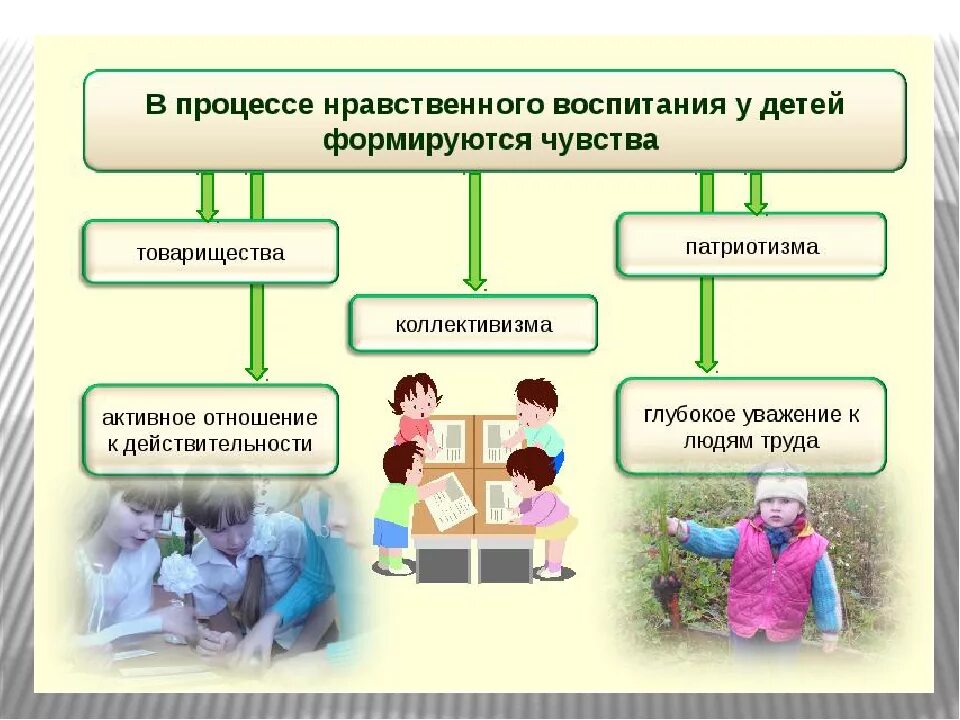 В процессе нравственного воспитания у детей формируются чувства

товарищества

коллективизма

патриотизма

активное отношение к действительности

глубокое уважение к людям труда